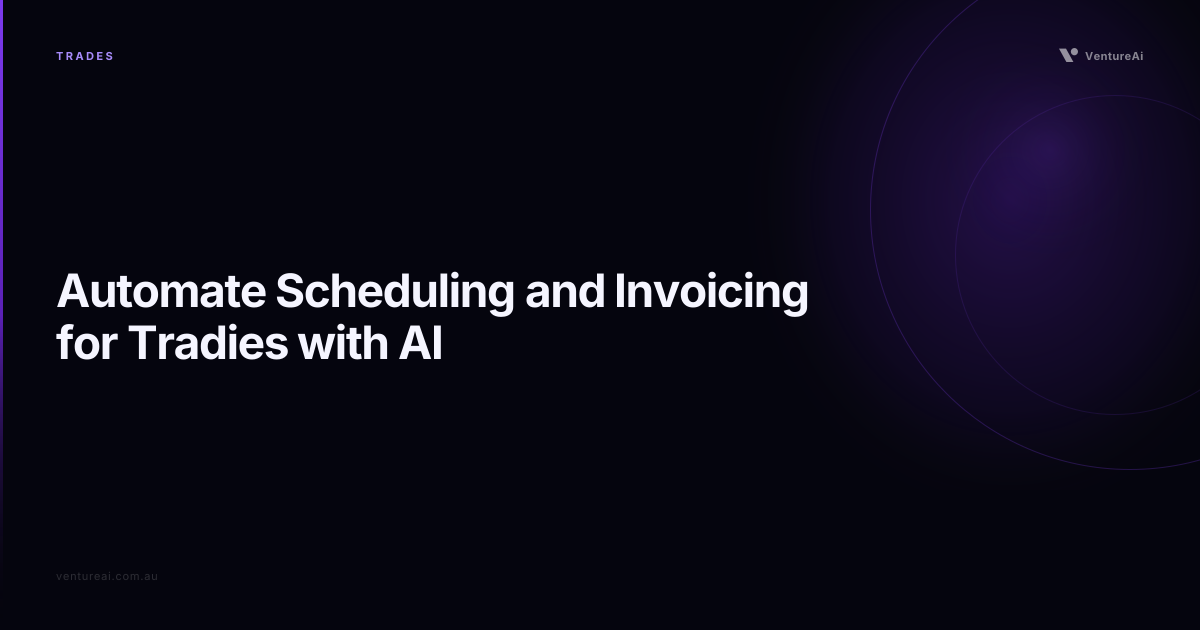 TRADES

VentureAi

Automate Scheduling and Invoicing for Tradies with AI

ventureai.com.au